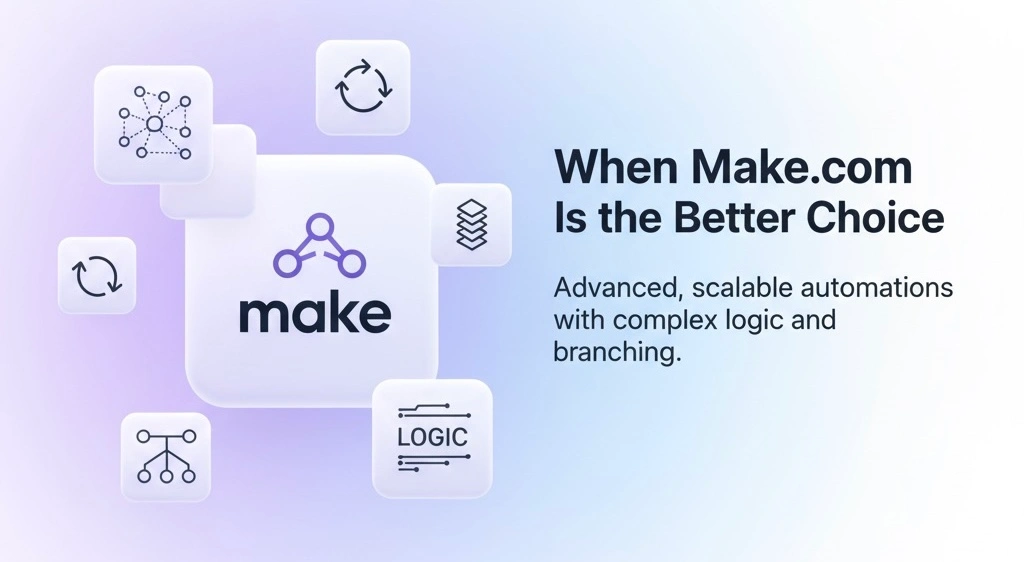 make

LOGIC

When Make.com Is the Better Choice

Advanced, scalable automations with complex logic and branching.